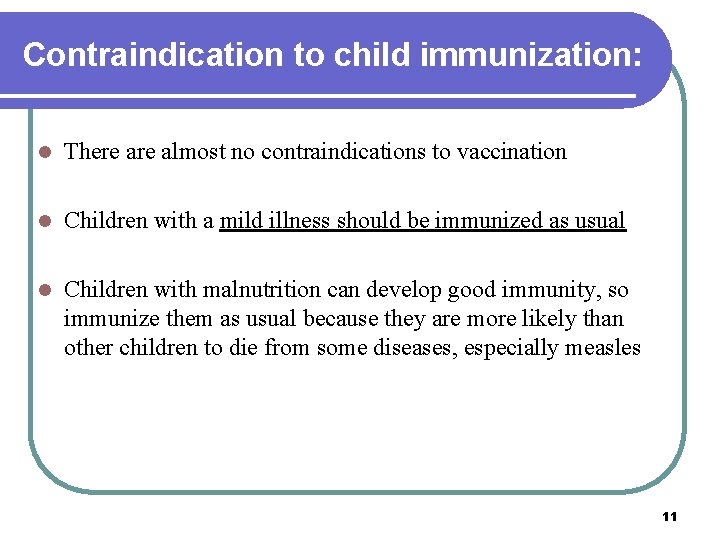 Contraindication to child immunization:

- There are almost no contraindications to vaccination
- Children with a mild illness should be immunized as usual
- Children with malnutrition can develop good immunity, so immunize them as usual because they are more likely than other children to die from some diseases, especially measles

11